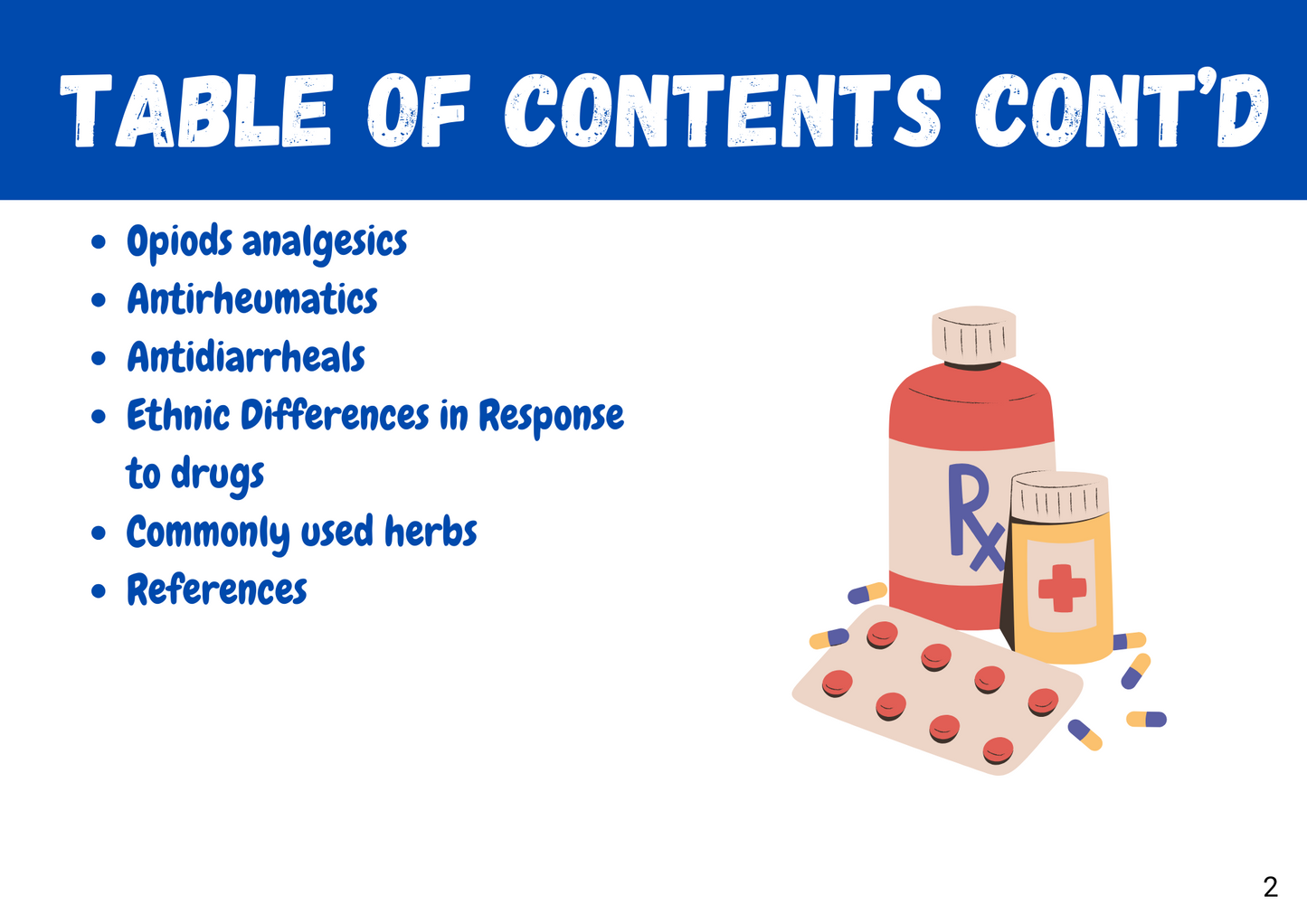 TABLE OF CONTENTS CONT'D

- Opiods analgesics
- Antirheumatics
- Antidiarrheals
- Ethnic Differences in Response to drugs
- Commonly used herbs
- References

Rx

2